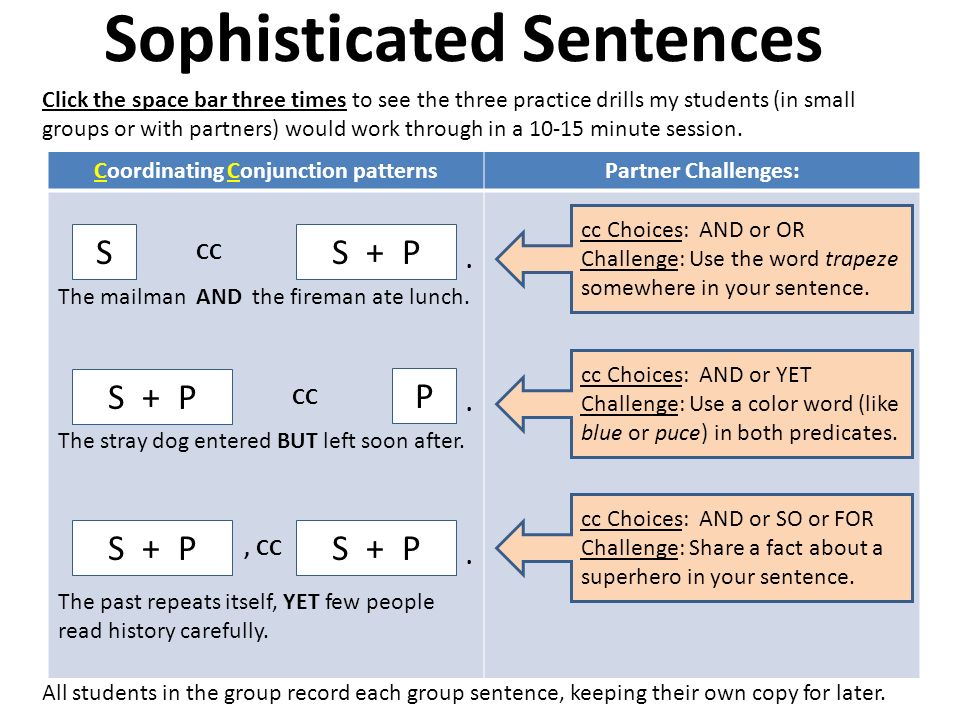 Sophisticated Sentences

Click the space bar three times to see the three practice drills my students (in small groups or with partners) would work through in a 10-15 minute session.

| Coordinating Conjunction patterns | Partner Challenges: |
|---|---|
| S cc S + P . The mailman AND the fireman ate lunch. | cc Choices: AND or OR Challenge: Use the word trapeze somewhere in your sentence. |
| S + P cc P . The stray dog entered BUT left soon after. | cc Choices: AND or YET Challenge: Use a color word (like blue or puce) in both predicates. |
| S + P , cc S + P . The past repeats itself, YET few people read history carefully. | cc Choices: AND or SO or FOR Challenge: Share a fact about a superhero in your sentence. |

All students in the group record each group sentence, keeping their own copy for later.